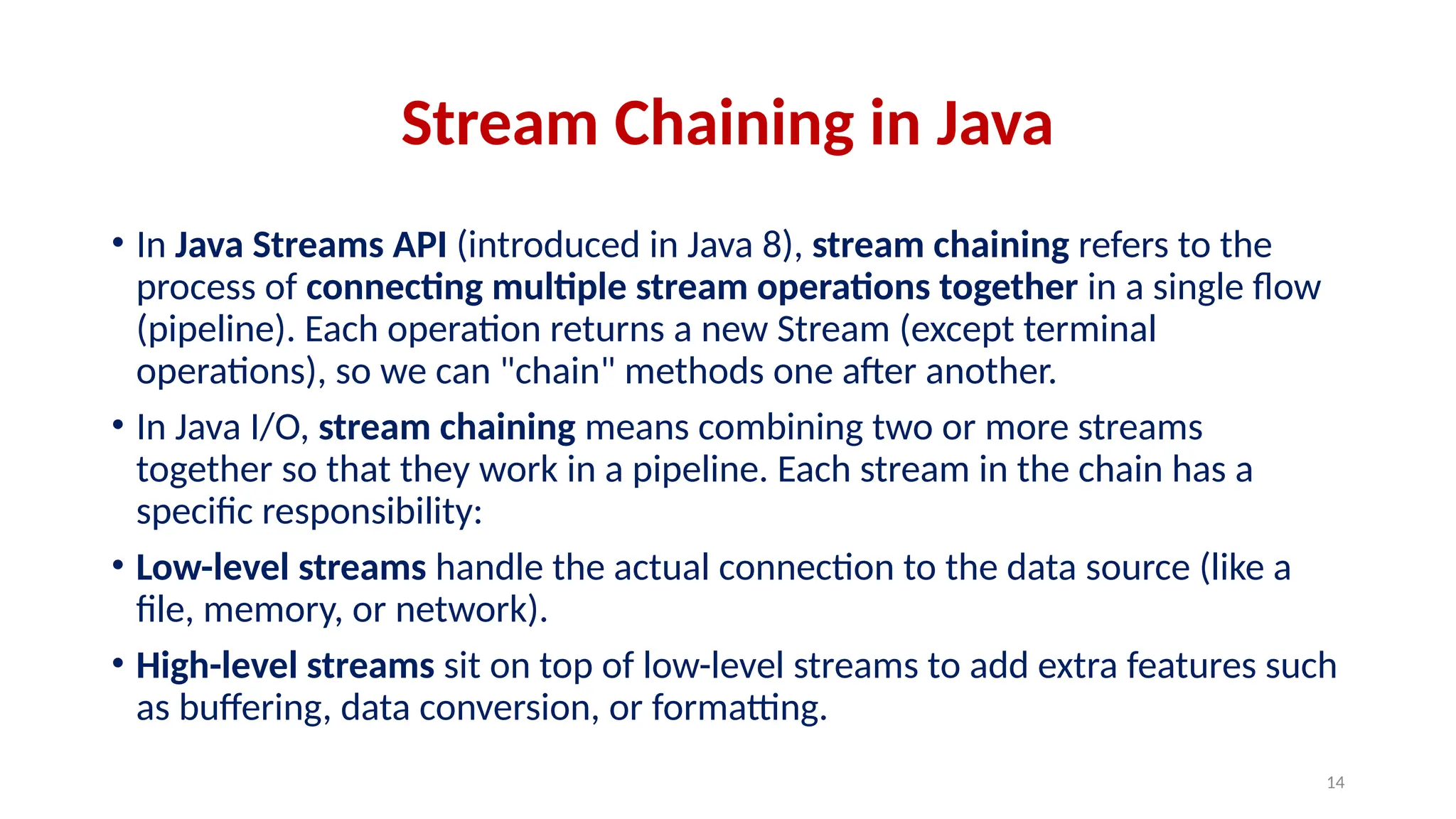 Stream Chaining in Java

• In Java Streams API (introduced in Java 8), stream chaining refers to the process of connecting multiple stream operations together in a single flow (pipeline). Each operation returns a new Stream (except terminal operations), so we can "chain" methods one after another.

• In Java I/O, stream chaining means combining two or more streams together so that they work in a pipeline. Each stream in the chain has a specific responsibility:

• Low-level streams handle the actual connection to the data source (like a file, memory, or network).

• High-level streams sit on top of low-level streams to add extra features such as buffering, data conversion, or formatting.

14